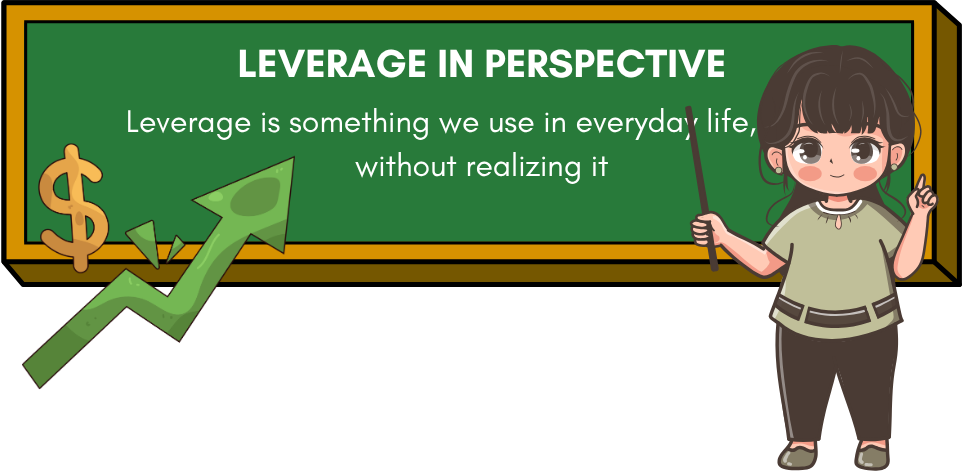 LEVERAGE IN PERSPECTIVE

Leverage is something we use in everyday life, without realizing it

$